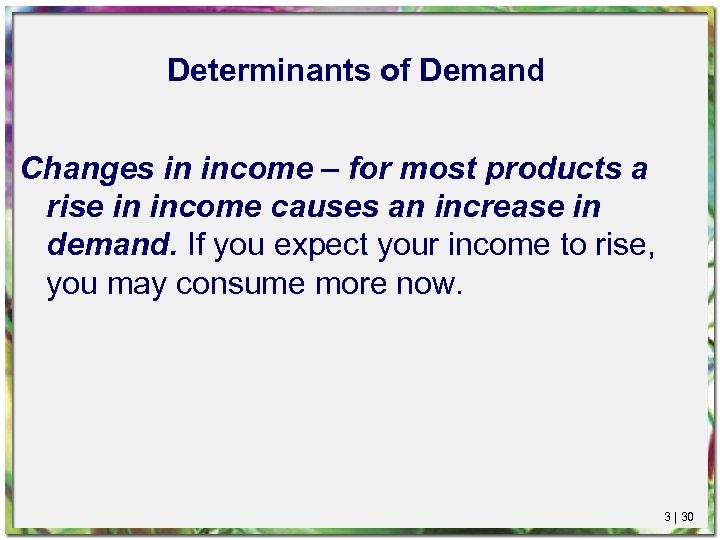 Determinants of Demand

Changes in income – for most products a rise in income causes an increase in demand. If you expect your income to rise, you may consume more now.

3 | 30